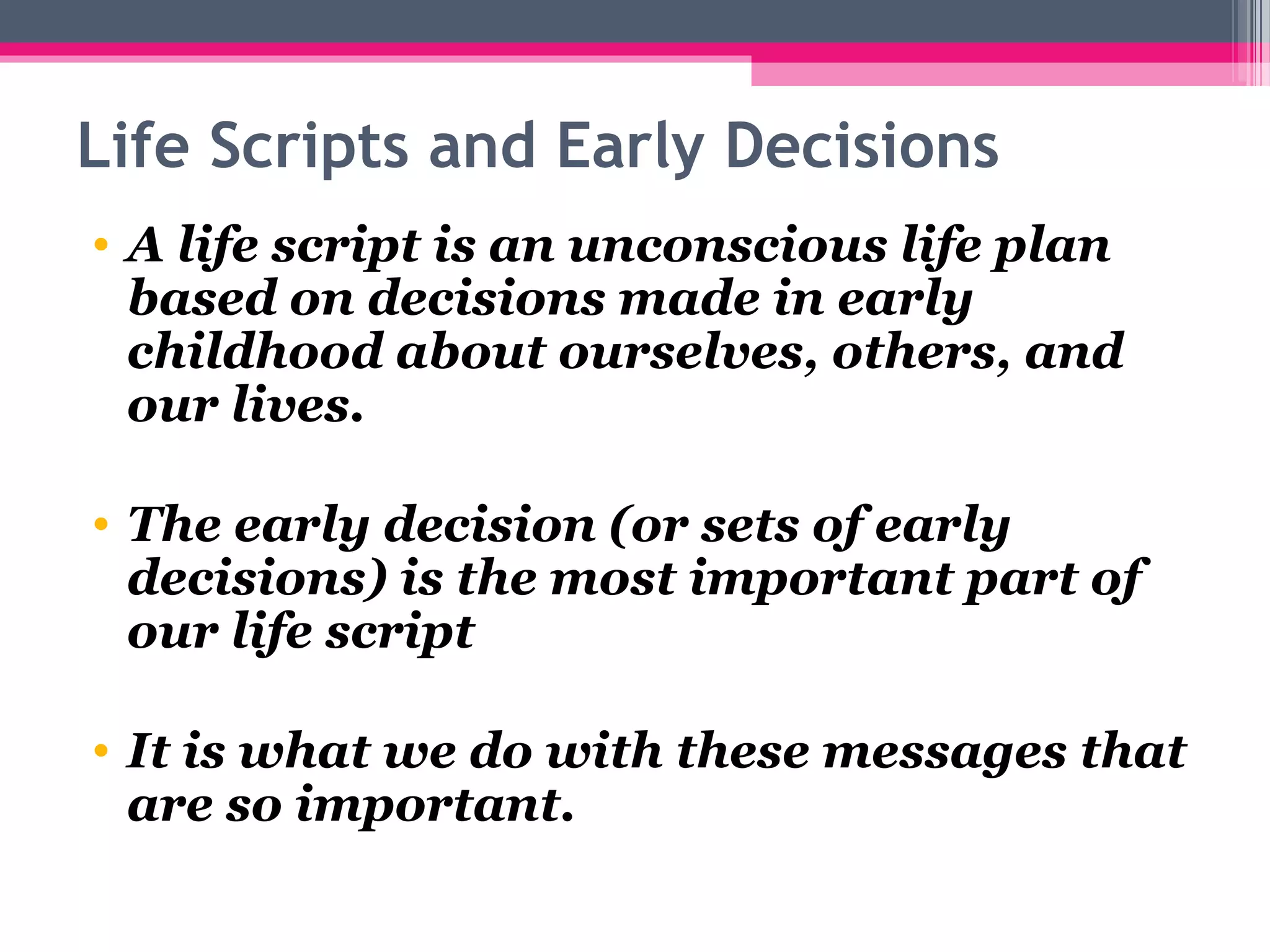 Life Scripts and Early Decisions

• A life script is an unconscious life plan based on decisions made in early childhood about ourselves, others, and our lives.

• The early decision (or sets of early decisions) is the most important part of our life script

• It is what we do with these messages that are so important.